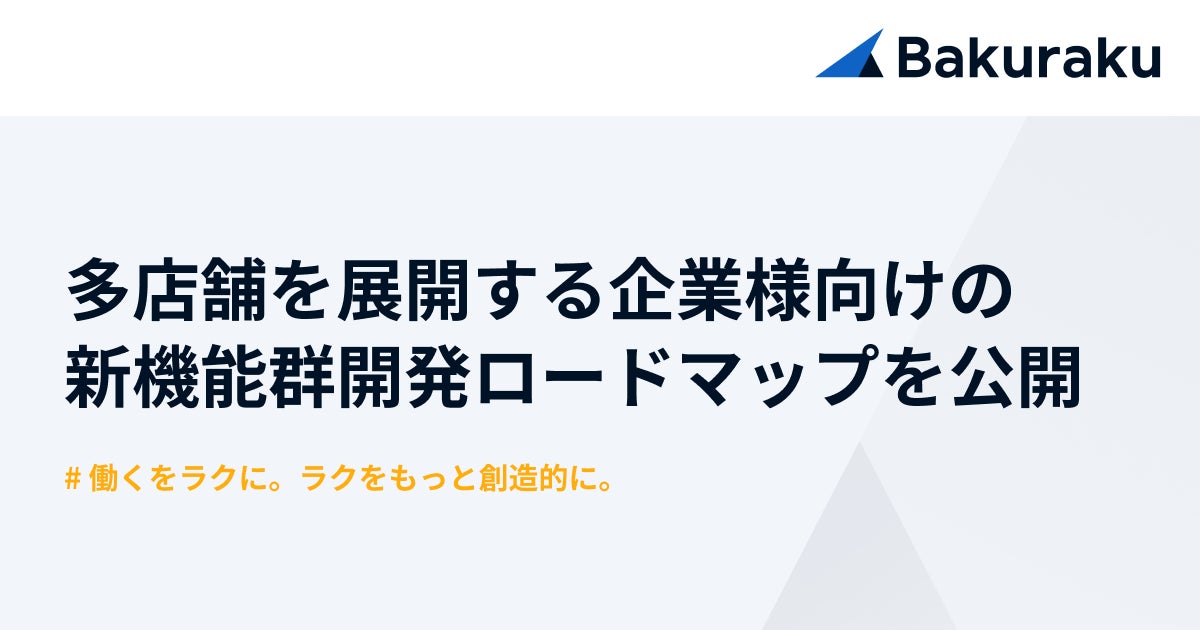 Bakuraku

多店舗を展開する企業様向けの新機能群開発ロードマップを公開

# 働くをラクに。ラクをもっと創造的に。